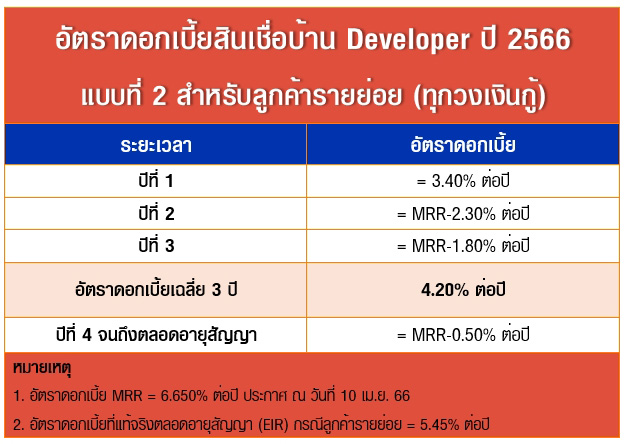 อัตราดอกเบี้ยสินเชื่อบ้าน Developer ปี 2566
แบบที่ 2 สำหรับลูกค้ารายย่อย (ทุกวงเงินกู้)

| ระยะเวลา | อัตราดอกเบี้ย |
|---|---|
| ปีที่ 1 | = 3.40% ต่อปี |
| ปีที่ 2 | = MRR-2.30% ต่อปี |
| ปีที่ 3 | = MRR-1.80% ต่อปี |
| อัตราดอกเบี้ยเฉลี่ย 3 ปี | 4.20% ต่อปี |
| ปีที่ 4 จนถึงตลอดอายุสัญญา | = MRR-0.50% ต่อปี |

หมายเหตุ
1. อัตราดอกเบี้ย MRR = 6.650% ต่อปี ประกาศ ณ วันที่ 10 เม.ย. 66
2. อัตราดอกเบี้ยที่แท้จริงตลอดอายุสัญญา (EIR) กรณีลูกค้ารายย่อย = 5.45% ต่อปี